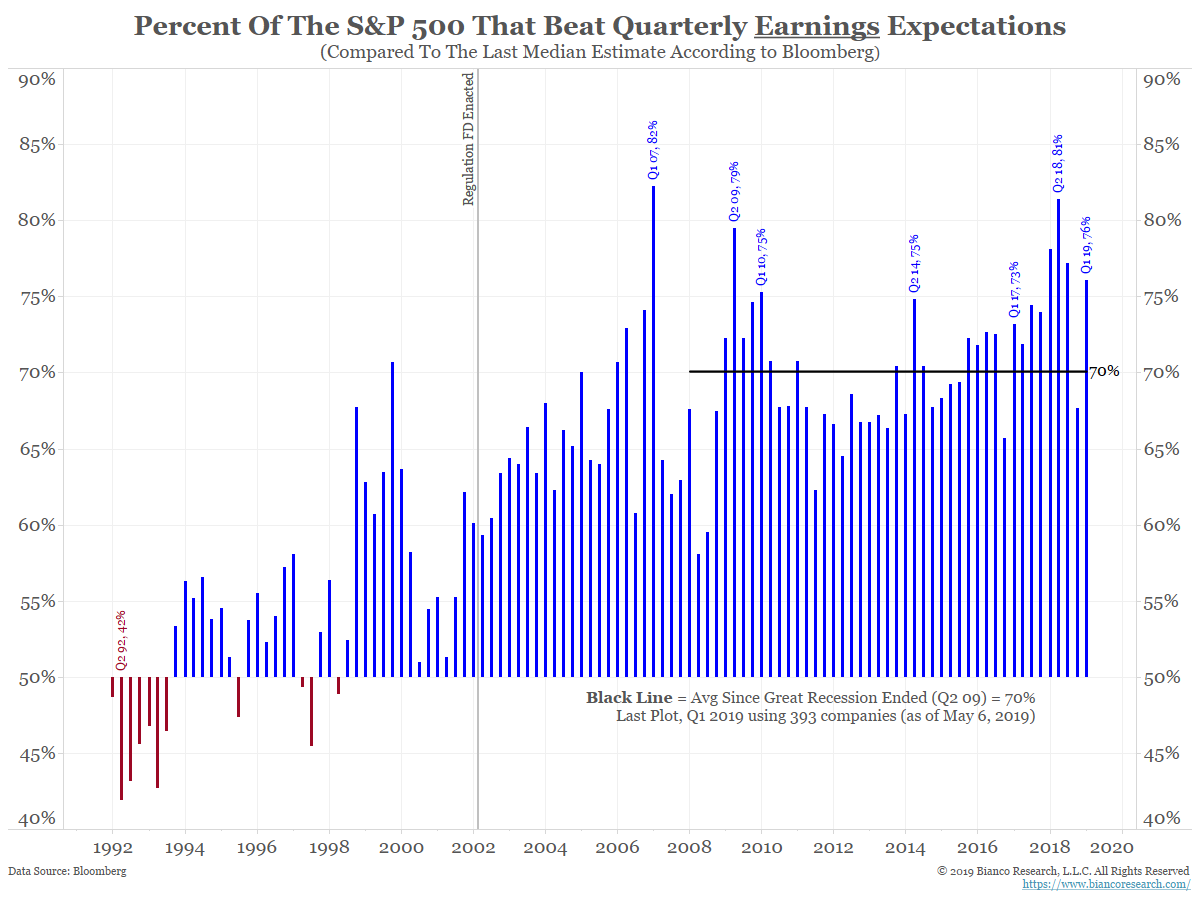 Percent Of The S&P 500 That Beat Quarterly Earnings Expectations
(Compared To The Last Median Estimate According to Bloomberg)

90%
85%
80%
75%
70%
65%
60%
55%
50%
45%
40%

90%
85%
80%
75%
70%
65%
60%
55%
50%
45%
40%

Regulation FD Enacted

Q2 92, 42%
Q1 07, 82%
Q2 09, 79%
Q1 10, 75%
Q2 14, 75%
Q1 17, 73%
Q2 18, 81%
Q1 19, 76%

70%

Black Line = Avg Since Great Recession Ended (Q2 09) = 70%
Last Plot, Q1 2019 using 393 companies (as of May 6, 2019)

1992 1994 1996 1998 2000 2002 2004 2006 2008 2010 2012 2014 2016 2018 2020

Data Source: Bloomberg
© 2019 Bianco Research, L.L.C. All Rights Reserved
https://www.biancoresearch.com/